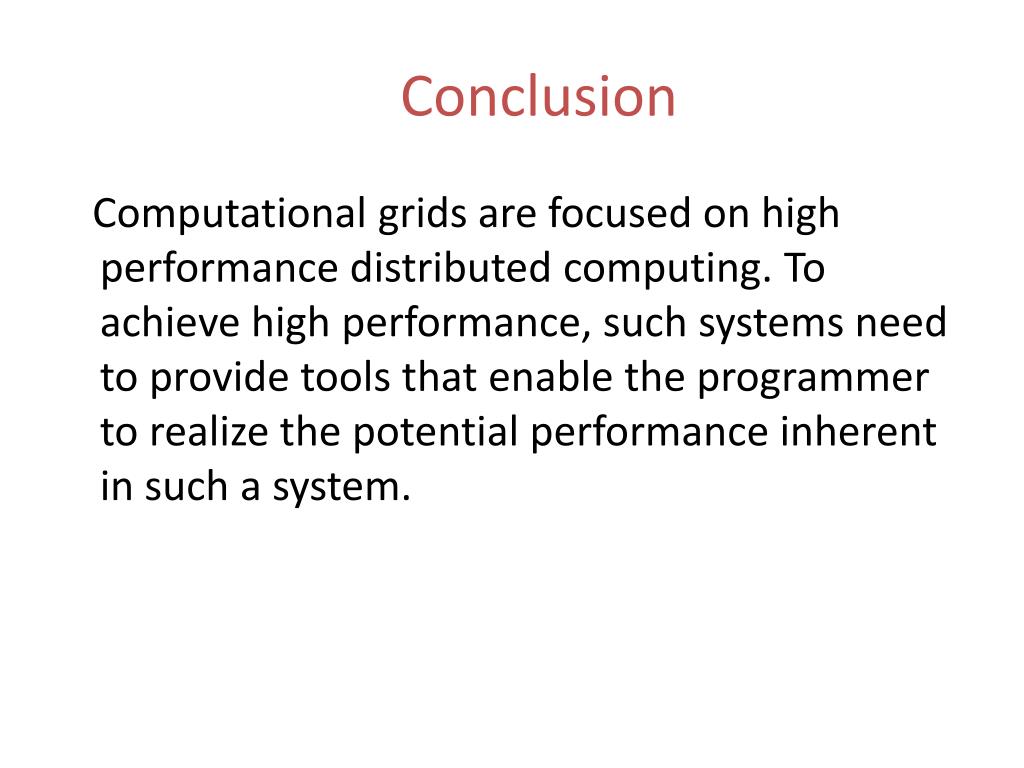 Conclusion

Computational grids are focused on high performance distributed computing. To achieve high performance, such systems need to provide tools that enable the programmer to realize the potential performance inherent in such a system.